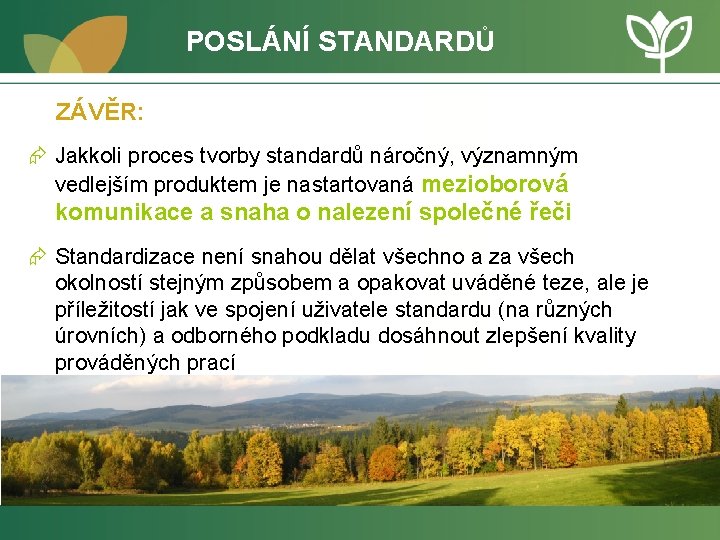 POSLÁNÍ STANDARDŮ

ZÁVĚR:

Jakkoli proces tvorby standardů náročný, významným vedlejším produktem je nastartovaná mezioborová komunikace a snaha o nalezení společné řeči

Standardizace není snahou dělat všechno a za všech okolností stejným způsobem a opakovat uváděné teze, ale je příležitostí jak ve spojení uživatele standardu (na různých úrovních) a odborného podkladu dosáhnout zlepšení kvality prováděných prací